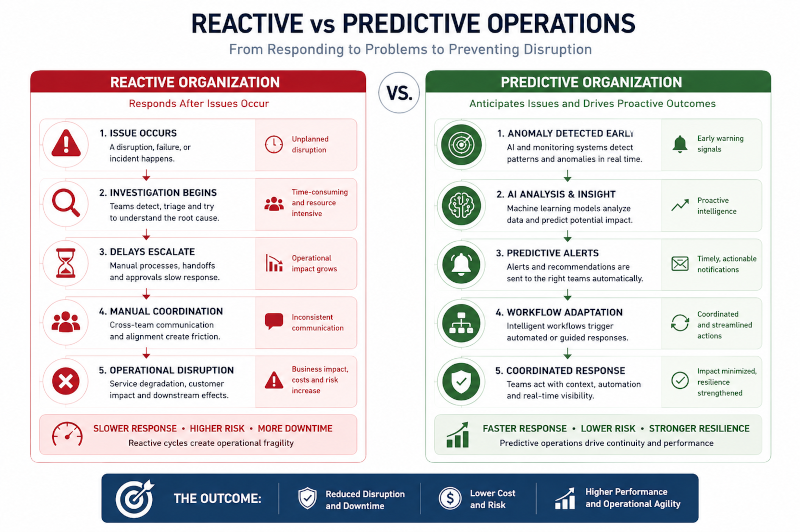 REACTIVE vs PREDICTIVE OPERATIONS

From Responding to Problems to Preventing Disruption

REACTIVE ORGANIZATION

Responds After Issues Occur

1. ISSUE OCCURS
A disruption, failure, or incident happens.

Unplanned disruption

2. INVESTIGATION BEGINS
Teams detect, triage and try to understand the root cause.

Time-consuming and resource intensive

3. DELAYS ESCALATE
Manual processes, handoffs and approvals slow response.

Operational impact grows

4. MANUAL COORDINATION
Cross-team communication and alignment create friction.

Inconsistent communication

5. OPERATIONAL DISRUPTION
Service degradation, customer impact and downstream effects.

Business impact, costs and risk increase

SLOWER RESPONSE • HIGHER RISK • MORE DOWNTIME
Reactive cycles create operational fragility

VS.

PREDICTIVE ORGANIZATION

Anticipates Issues and Drives Proactive Outcomes

1. ANOMALY DETECTED EARLY
AI and monitoring systems detect patterns and anomalies in real time.

Early warning signals

2. AI ANALYSIS & INSIGHT
Machine learning models analyze data and predict potential impact.

Proactive intelligence

3. PREDICTIVE ALERTS
Alerts and recommendations are sent to the right teams automatically.

Timely, actionable notifications

4. WORKFLOW ADAPTATION
Intelligent workflows trigger automated or guided responses.

Coordinated and streamlined actions

5. COORDINATED RESPONSE
Teams act with context, automation and real-time visibility.

Impact minimized, resilience strengthened

FASTER RESPONSE • LOWER RISK • STRONGER RESILIENCE
Predictive operations drive continuity and performance

THE OUTCOME:

Reduced Disruption and Downtime

Lower Cost and Risk

Higher Performance and Operational Agility